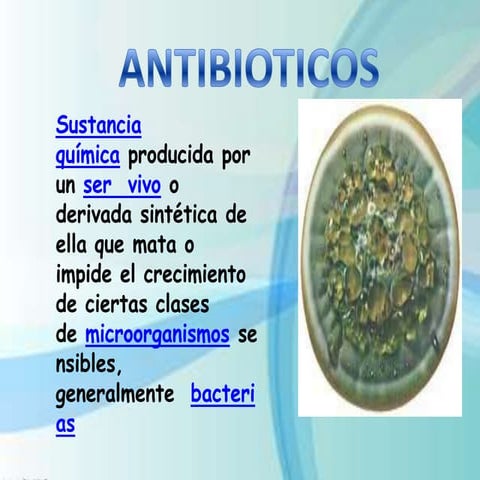 ANTIBIOTICOS

Sustancia química producida por un ser vivo o derivada sintética de ella que mata o impide el crecimiento de ciertas clases de microorganismos sensibles, generalmente bacterias